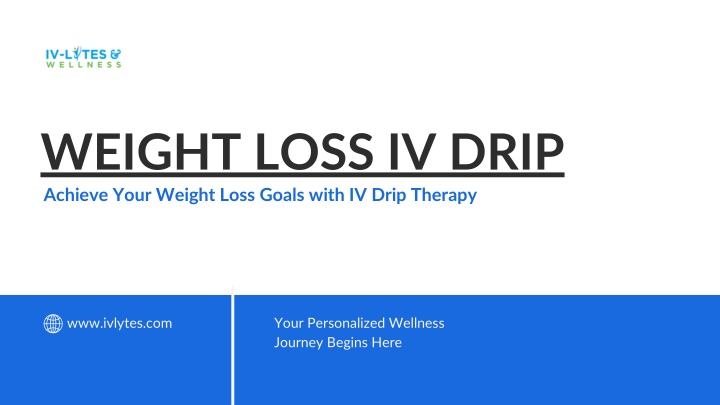 IV-LYTES &
WELLNESS

WEIGHT LOSS IV DRIP

Achieve Your Weight Loss Goals with IV Drip Therapy

www.ivlytes.com

Your Personalized Wellness Journey Begins Here